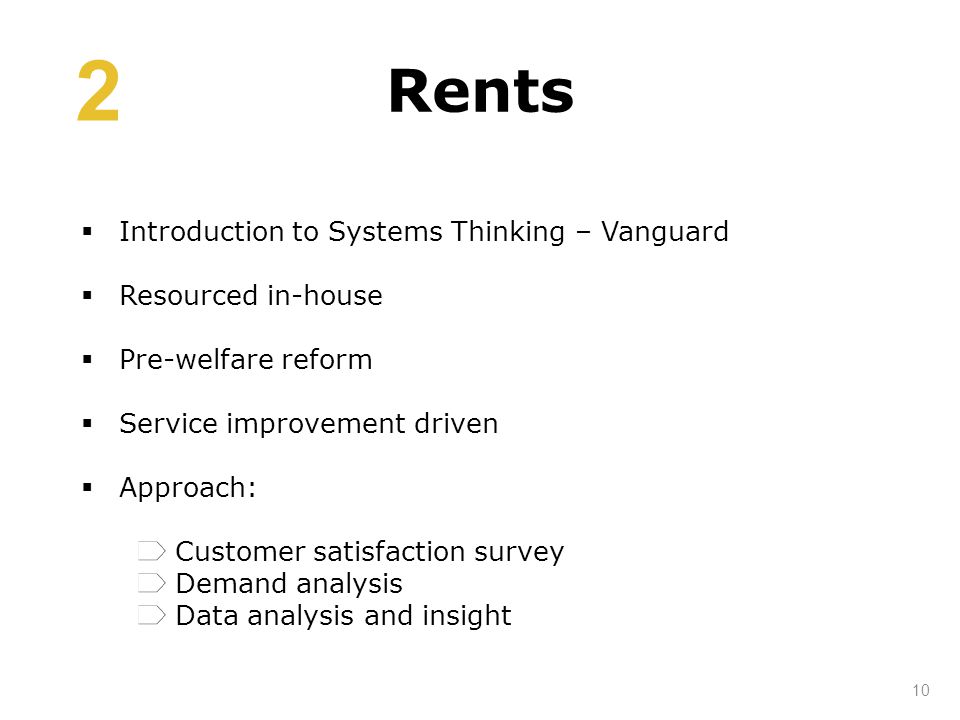 2

Rents

▪ Introduction to Systems Thinking – Vanguard

▪ Resourced in-house

▪ Pre-welfare reform

▪ Service improvement driven

▪ Approach:

Customer satisfaction survey
Demand analysis
Data analysis and insight

10